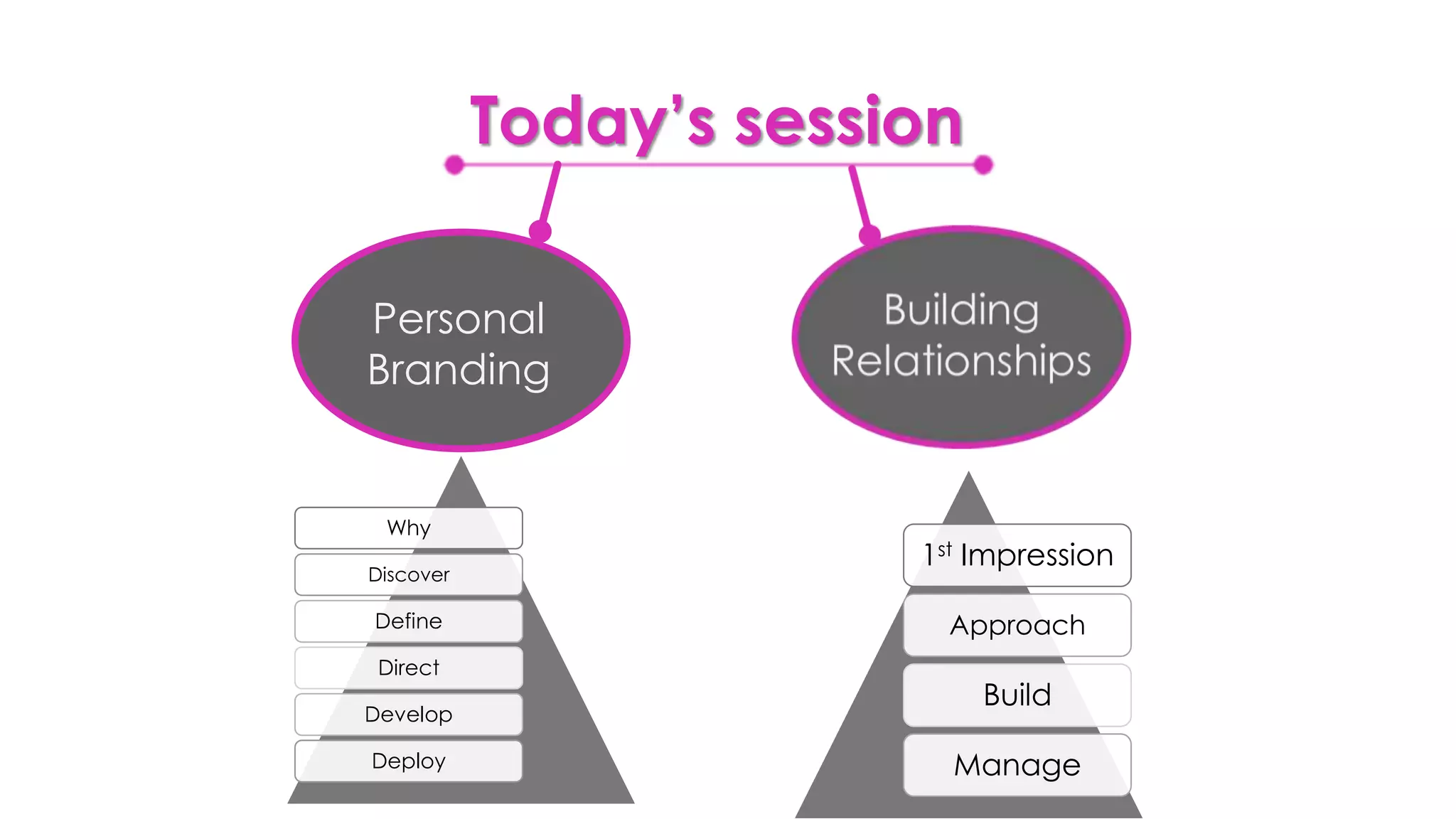 Today's session

Personal Branding

Why
Discover
Define
Direct
Develop
Deploy

Building Relationships

$1^{st}$ Impression
Approach
Build
Manage